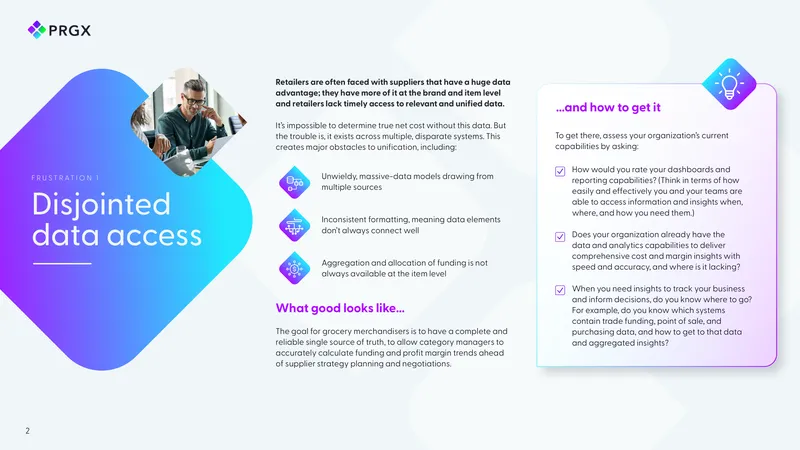 PRGX

FRUSTRATION 1

Disjointed data access

Retailers are often faced with suppliers that have a huge data advantage; they have more of it at the brand and item level and retailers lack timely access to relevant and unified data.

It's impossible to determine true net cost without this data. But the trouble is, it exists across multiple, disparate systems. This creates major obstacles to unification, including:

Unwieldy, massive-data models drawing from multiple sources

Inconsistent formatting, meaning data elements don't always connect well

Aggregation and allocation of funding is not always available at the item level

What good looks like...

The goal for grocery merchandisers is to have a complete and reliable single source of truth, to allow category managers to accurately calculate funding and profit margin trends ahead of supplier strategy planning and negotiations.

...and how to get it

To get there, assess your organization's current capabilities by asking:

How would you rate your dashboards and reporting capabilities? (Think in terms of how easily and effectively you and your teams are able to access information and insights when, where, and how you need them.)

Does your organization already have the data and analytics capabilities to deliver comprehensive cost and margin insights with speed and accuracy, and where is it lacking?

When you need insights to track your business and inform decisions, do you know where to go? For example, do you know which systems contain trade funding, point of sale, and purchasing data, and how to get to that data and aggregated insights?

2